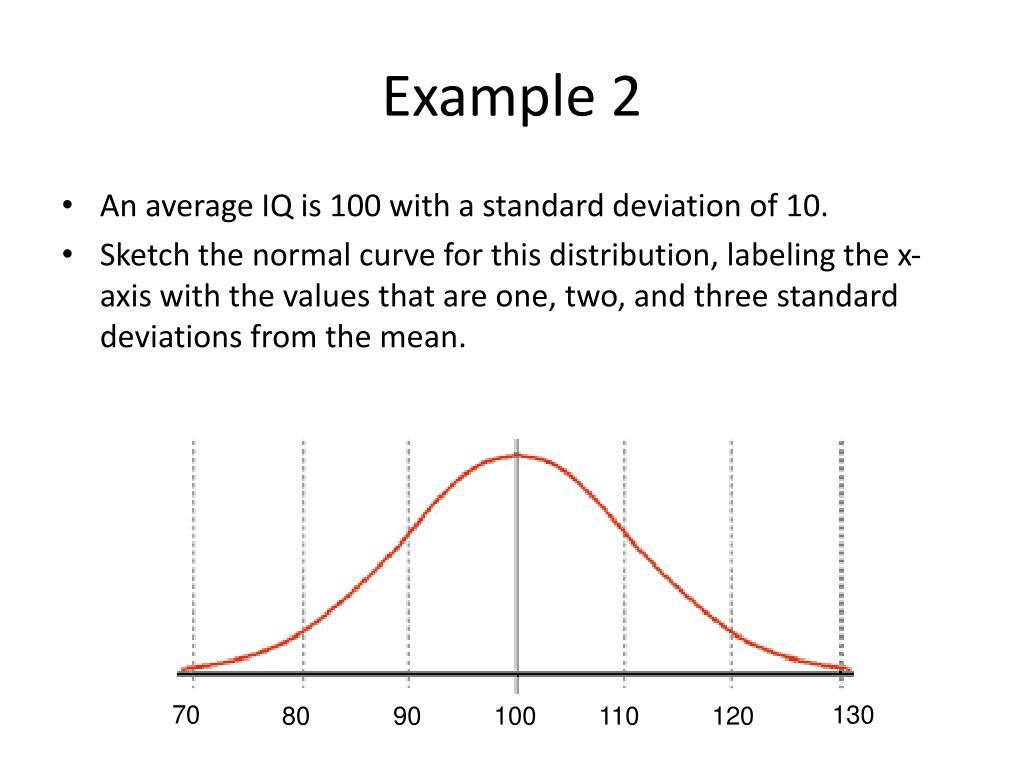 Example 2

• An average IQ is 100 with a standard deviation of 10.
• Sketch the normal curve for this distribution, labeling the x-axis with the values that are one, two, and three standard deviations from the mean.

70 80 90 100 110 120 130